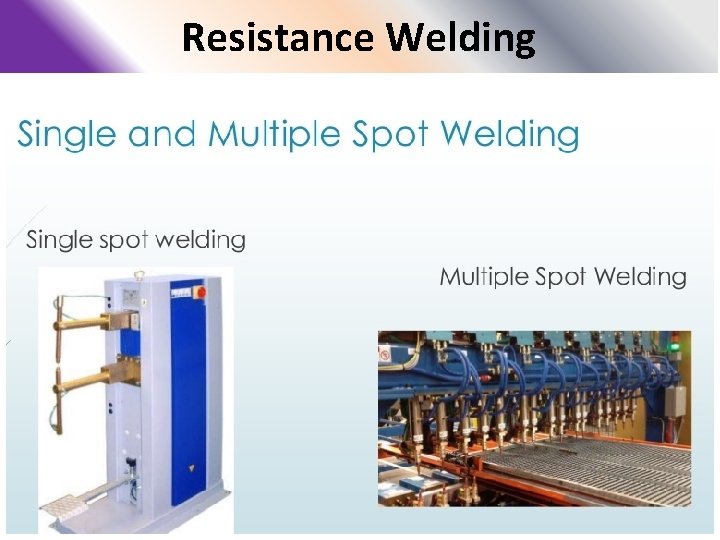 Resistance Welding

Single and Multiple Spot Welding

Single spot welding

Multiple Spot Welding